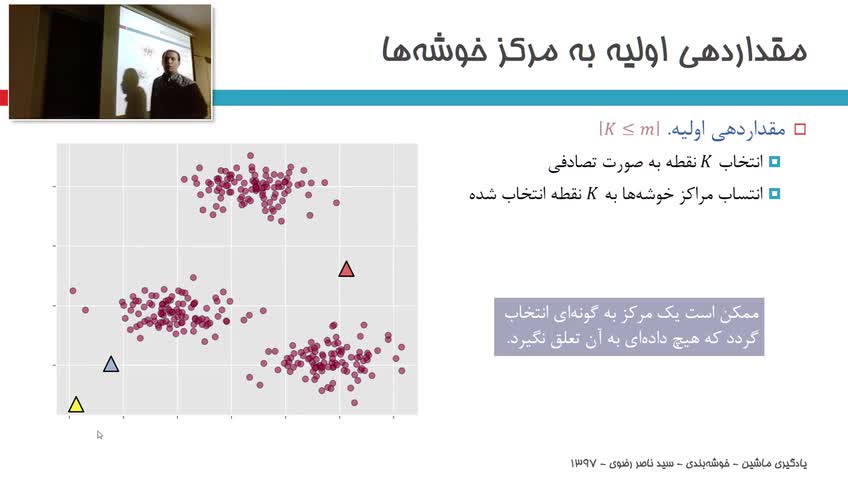 مقداردهی اولیه به مرکز خوشه‌ها

مقداردهی اولیه. $[K \leq m]$

انتخاب $K$ نقطه به صورت تصادفی

انتساب مراکز خوشه‌ها به $K$ نقطه انتخاب شده

ممکن است یک مرکز به گونه‌ای انتخاب گردد که هیچ داده‌ای به آن تعلق نگیرد.

یادگیری ماشین - خوشه‌بندی - سید ناصر رضوی - ۱۳۹۷